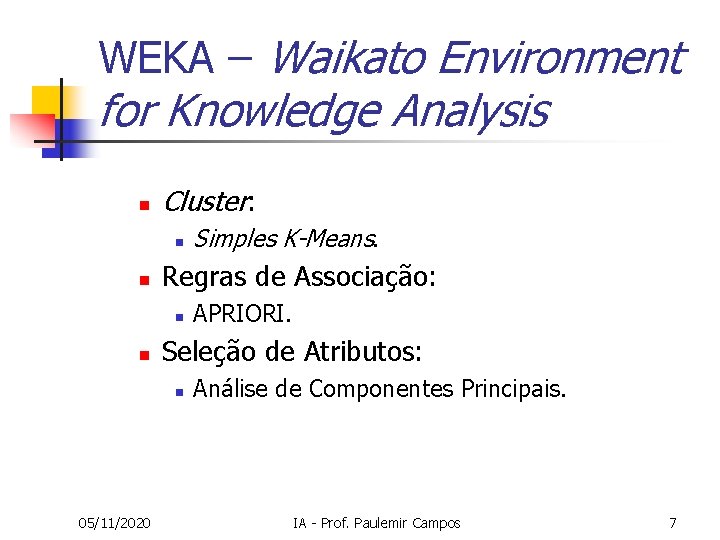 WEKA – Waikato Environment for Knowledge Analysis

• Cluster:
• Simples K-Means.
• Regras de Associação:
• APRIORI.
• Seleção de Atributos:
• Análise de Componentes Principais.

05/11/2020 IA - Prof. Paulemir Campos 7